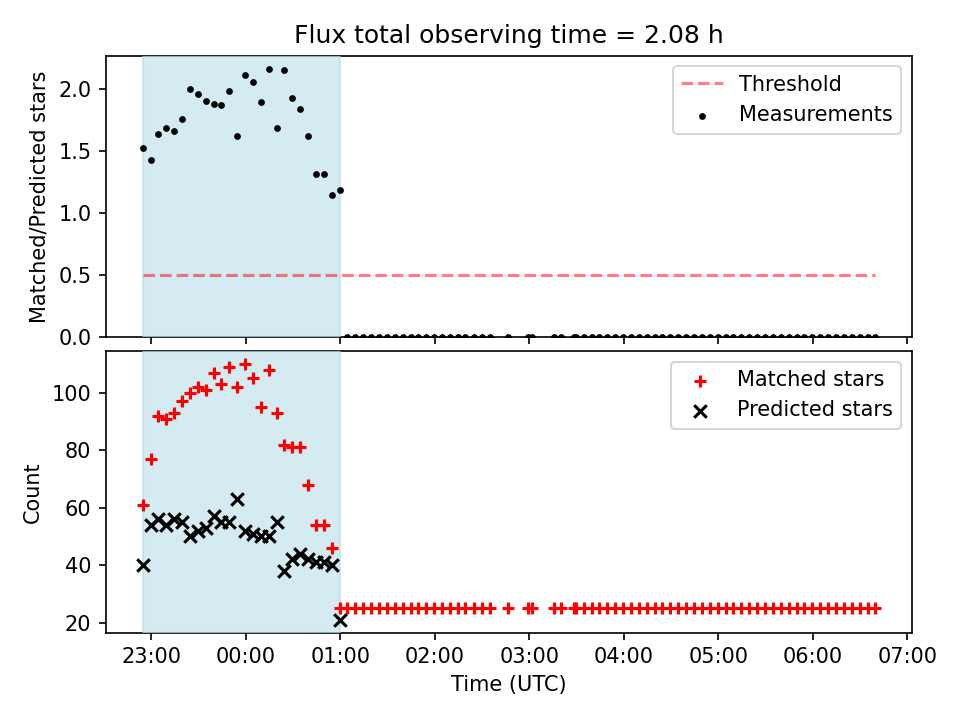 Flux total observing time = 2.08 h

Matched/Predicted stars

2.0
1.5
1.0
0.5
0.0

Threshold
Measurements

Count

100
80
60
40
20

Matched stars
Predicted stars

23:00 00:00 01:00 02:00 03:00 04:00 05:00 06:00 07:00

Time (UTC)